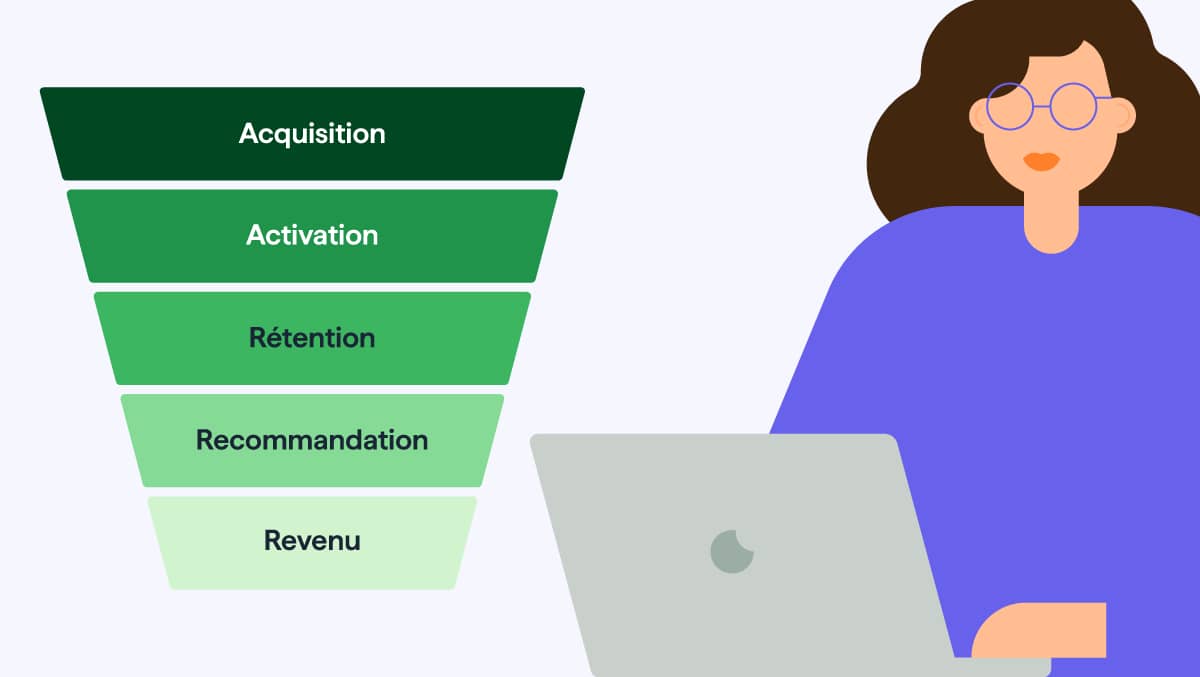 Acquisition

Activation

Rétention

Recommandation

Revenu